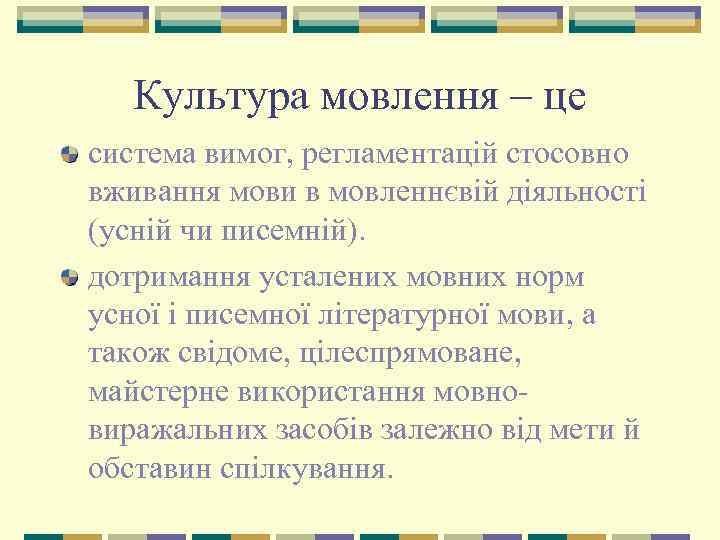 Культура мовлення – це

система вимог, регламентацій стосовно вживання мови в мовленнєвій діяльності (усній чи писемній).

дотримання усталених мовних норм усної і писемної літературної мови, а також свідоме, цілеспрямоване, майстерне використання мовно-виражальних засобів залежно від мети й обставин спілкування.